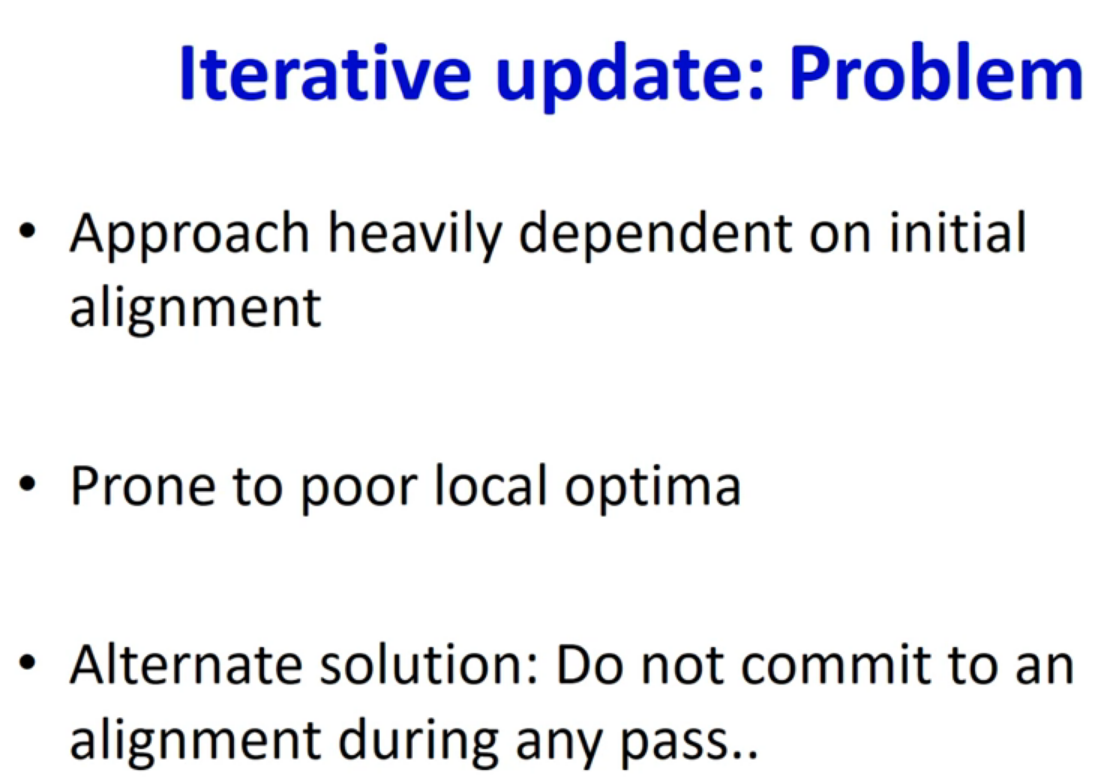 Iterative update: Problem

• Approach heavily dependent on initial alignment

• Prone to poor local optima

• Alternate solution: Do not commit to an alignment during any pass..